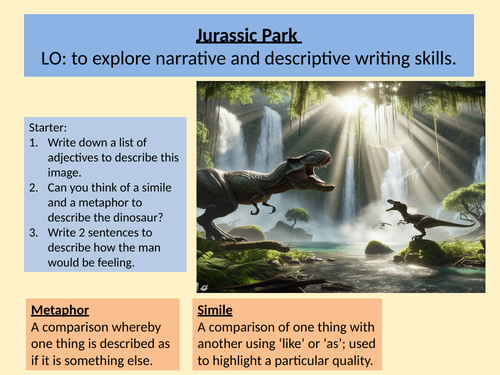 Jurassic Park
LO: to explore narrative and descriptive writing skills.

Starter:
1. Write down a list of adjectives to describe this image.
2. Can you think of a simile and a metaphor to describe the dinosaur?
3. Write 2 sentences to describe how the man would be feeling.

Metaphor
A comparison whereby one thing is described as if it is something else.

Simile
A comparison of one thing with another using ‘like’ or ‘as’; used to highlight a particular quality.